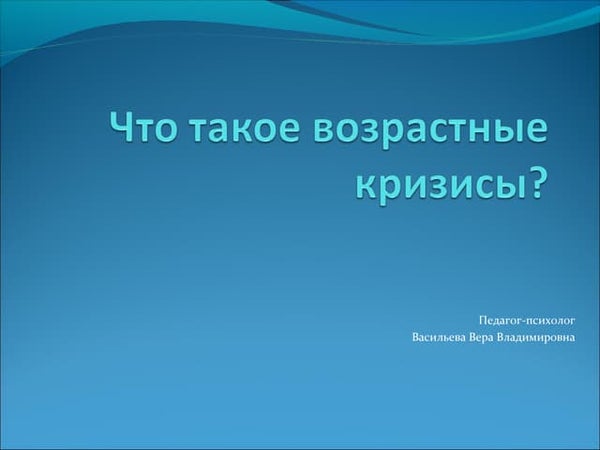 Что такое возрастные кризисы?

Педагог-психолог
Васильева Вера Владимировна